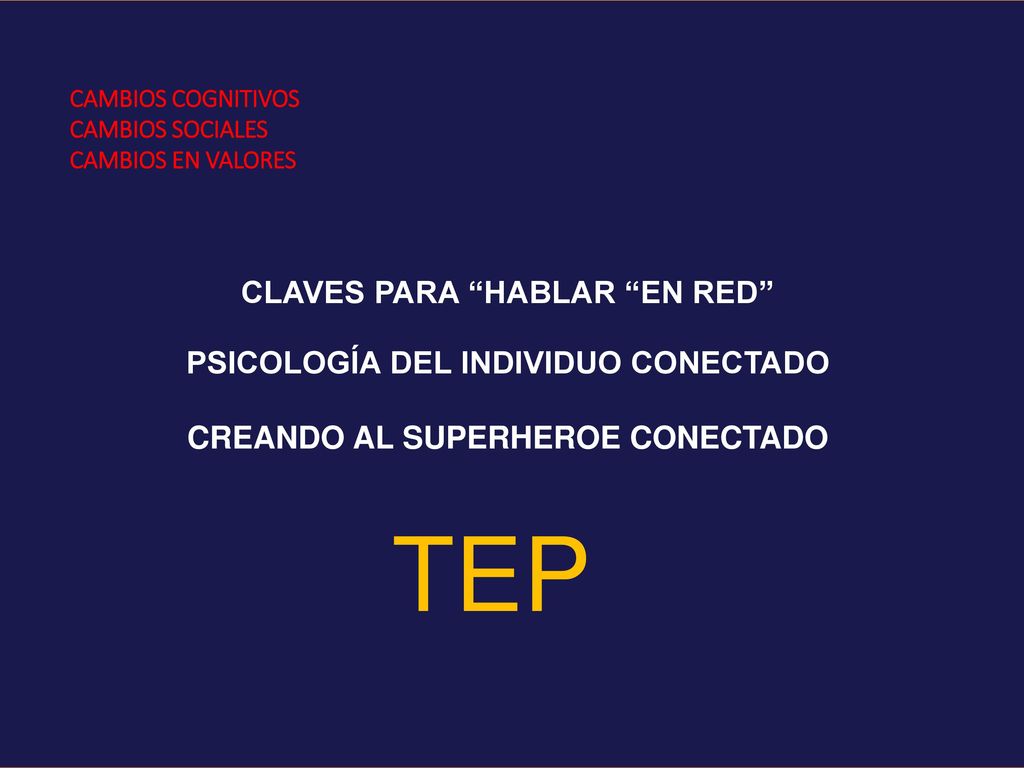 CAMBIOS COGNITIVOS
CAMBIOS SOCIALES
CAMBIOS EN VALORES

CLAVES PARA “HABLAR “EN RED”

PSICOLOGÍA DEL INDIVIDUO CONECTADO

CREANDO AL SUPERHEROE CONECTADO

TEP